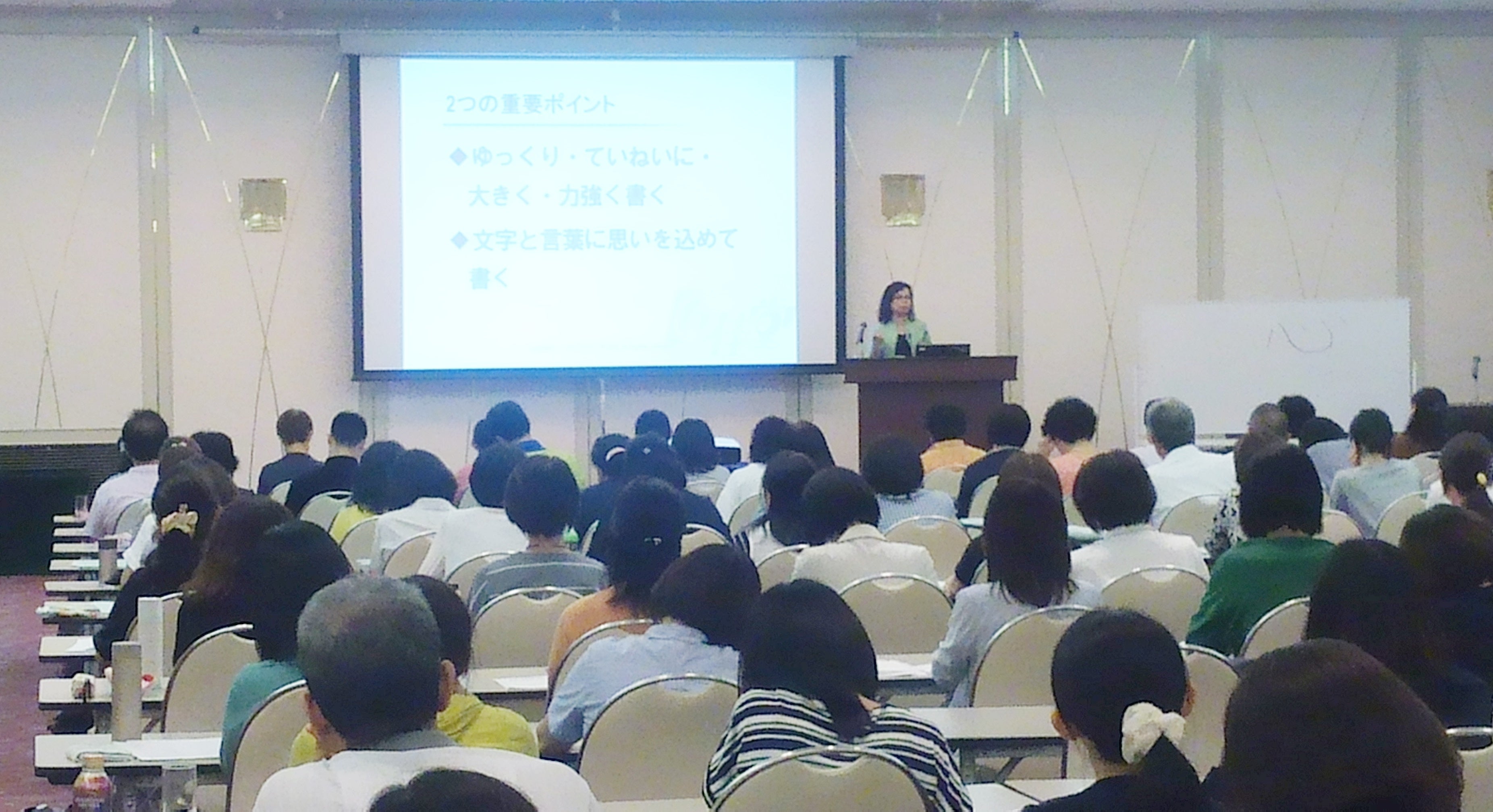 2つの重要ポイント

◆ゆっくり・ていねいに・大きく・力強く書く

◆文字と言葉に思いを込めて書く